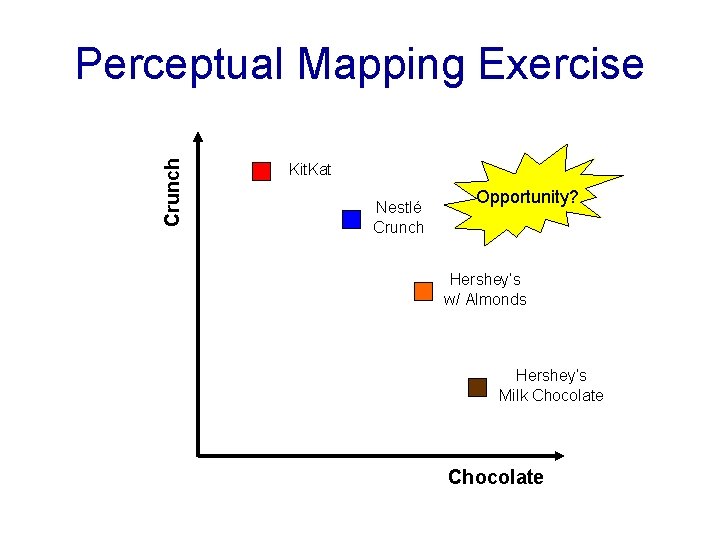 Perceptual Mapping Exercise

Crunch

KitKat

Nestlé Crunch

Opportunity?

Hershey's w/ Almonds

Hershey's Milk Chocolate

Chocolate